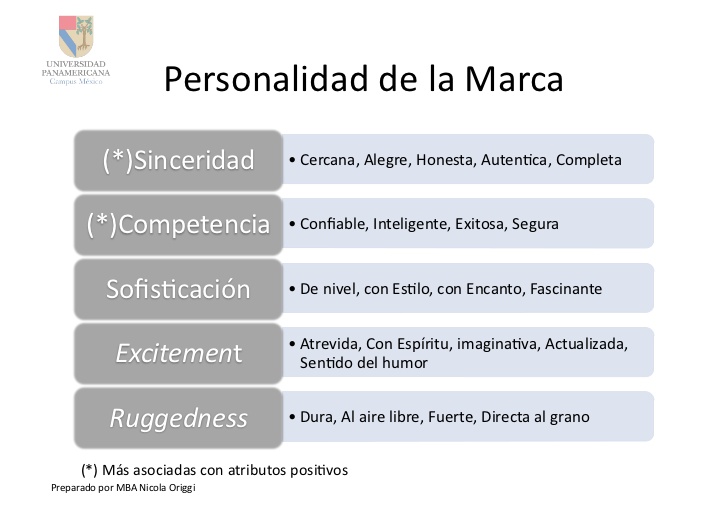 UNIVERSIDAD PANAMERICANA
Campus México

Personalidad de la Marca

(*)Sinceridad
• Cercana, Alegre, Honesta, Autentica, Completa

(*)Competencia
• Confiable, Inteligente, Exitosa, Segura

Sofisticación
• De nivel, con Estilo, con Encanto, Fascinante

Excitement
• Atrevida, Con Espíritu, imaginativa, Actualizada, Sentido del humor

Ruggedness
• Dura, Al aire libre, Fuerte, Directa al grano

(*) Más asociadas con atributos positivos
Preparado por MBA Nicola Origgi